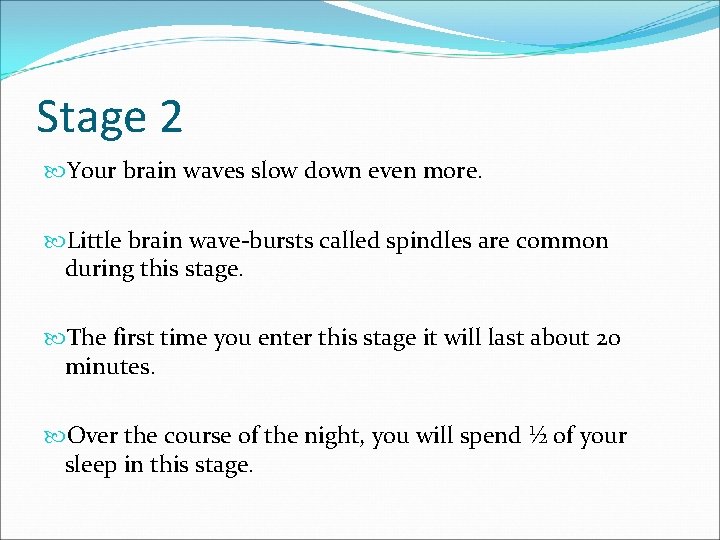 Stage 2

Your brain waves slow down even more.

Little brain wave-bursts called spindles are common during this stage.

The first time you enter this stage it will last about 20 minutes.

Over the course of the night, you will spend ½ of your sleep in this stage.